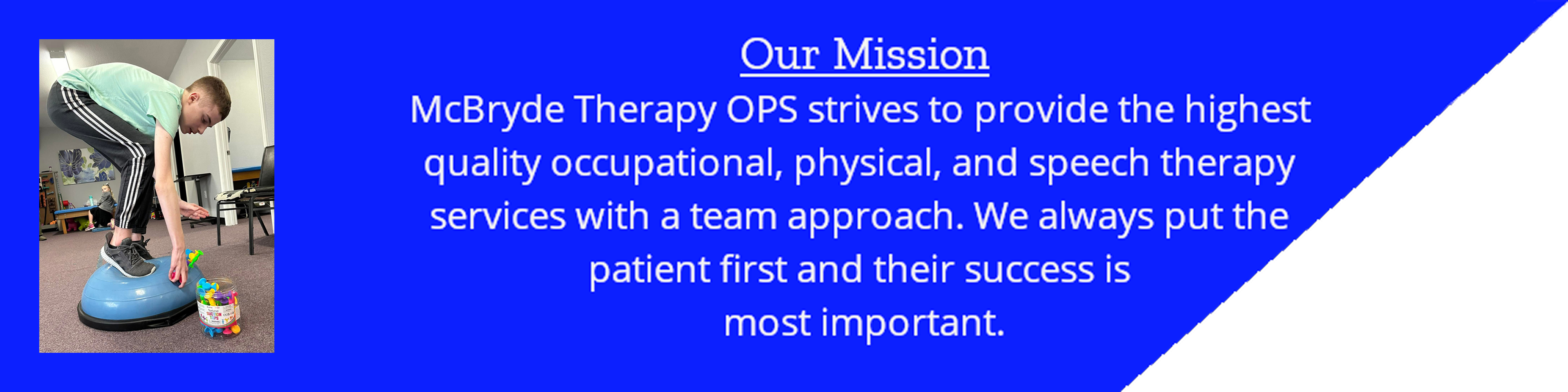 Our Mission

McBryde Therapy OPS strives to provide the highest quality occupational, physical, and speech therapy services with a team approach. We always put the patient first and their success is most important.